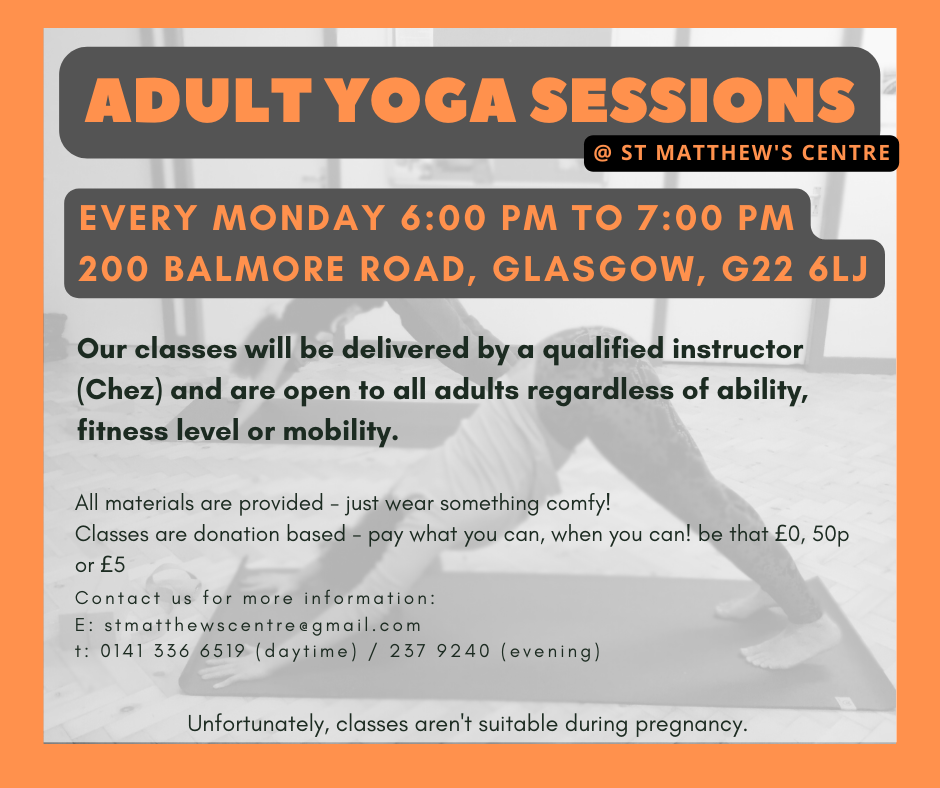 ADULT YOGA SESSIONS

@ ST MATTHEW'S CENTRE

EVERY MONDAY 6:00 PM TO 7:00 PM
200 BALMORE ROAD, GLASGOW, G22 6LJ

Our classes will be delivered by a qualified instructor (Chez) and are open to all adults regardless of ability, fitness level or mobility.

All materials are provided - just wear something comfy!
Classes are donation based - pay what you can, when you can! be that £0, 50p or £5
Contact us for more information:
E: stmatthewscentre@gmail.com
t: 0141 336 6519 (daytime) / 237 9240 (evening)

Unfortunately, classes aren't suitable during pregnancy.